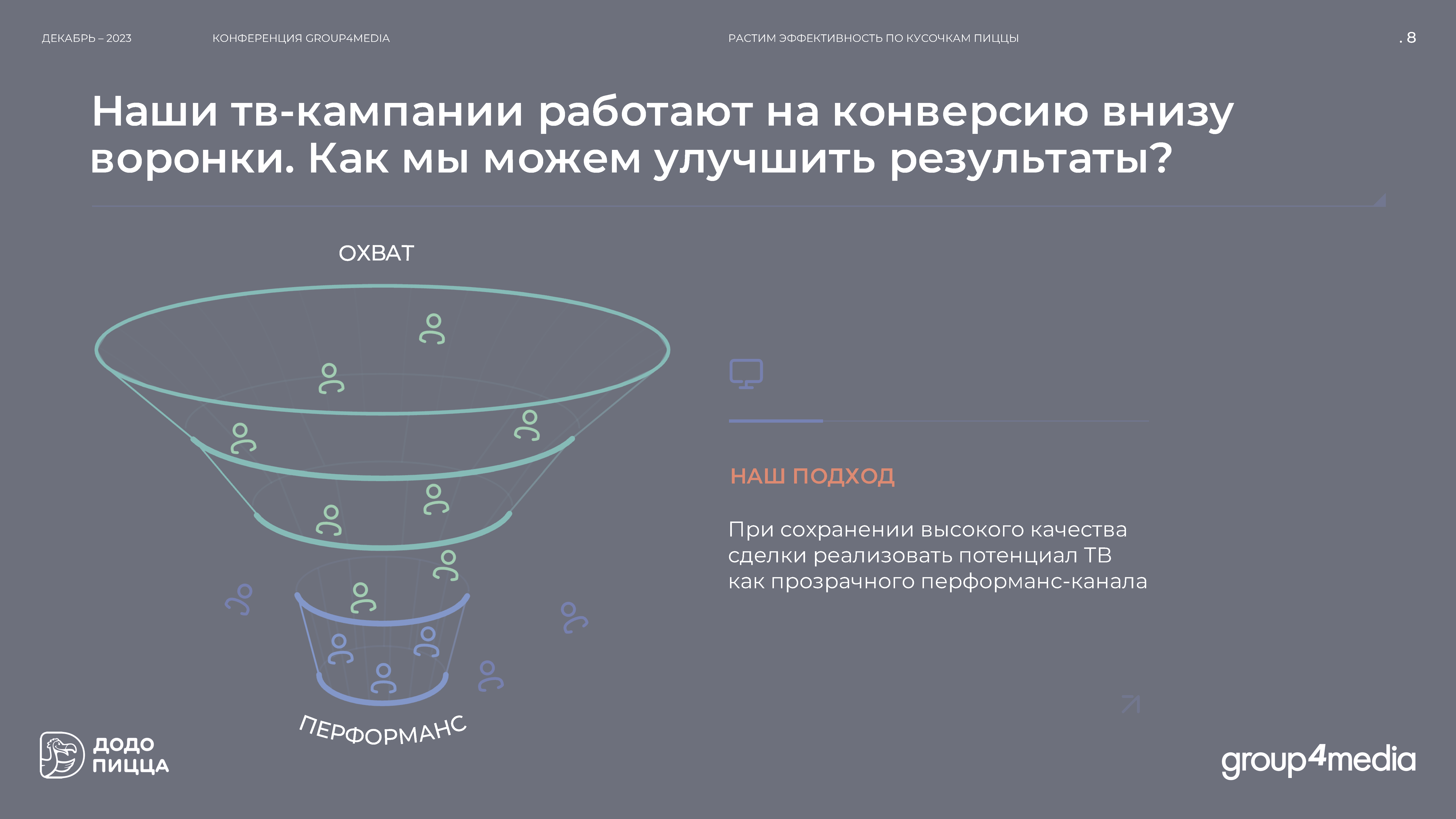 ДЕКАБРЬ – 2023

КОНФЕРЕНЦИЯ GROUP4MEDIA

РАСТИМ ЭФФЕКТИВНОСТЬ ПО КУСОЧКАМ ПИЦЦЫ

. 8

Наши тв-кампании работают на конверсию внизу воронки. Как мы можем улучшить результаты?

ОХВАТ

ПЕРФОРМАНС

НАШ ПОДХОД

При сохранении высокого качества сделки реализовать потенциал ТВ как прозрачного перформанс-канала

ДОДО ПИЦЦА

group4media